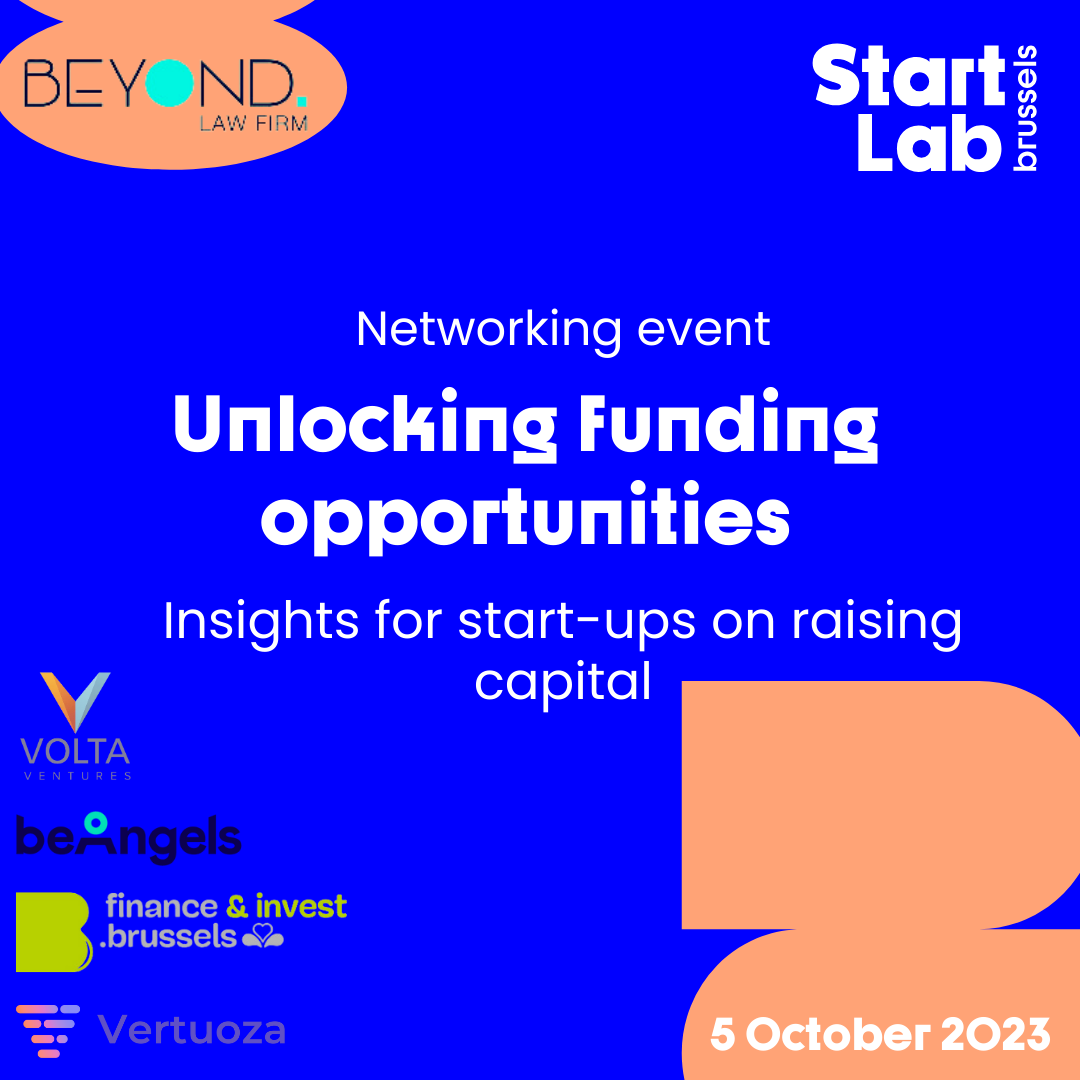 BEYOND.
LAW FIRM

Start
Lab
brussels

Networking event

Unlocking funding opportunities

Insights for start-ups on raising capital

VOLTA
VENTURES

beAngels

finance & invest
.brussels

Vertuoza

5 October 2023